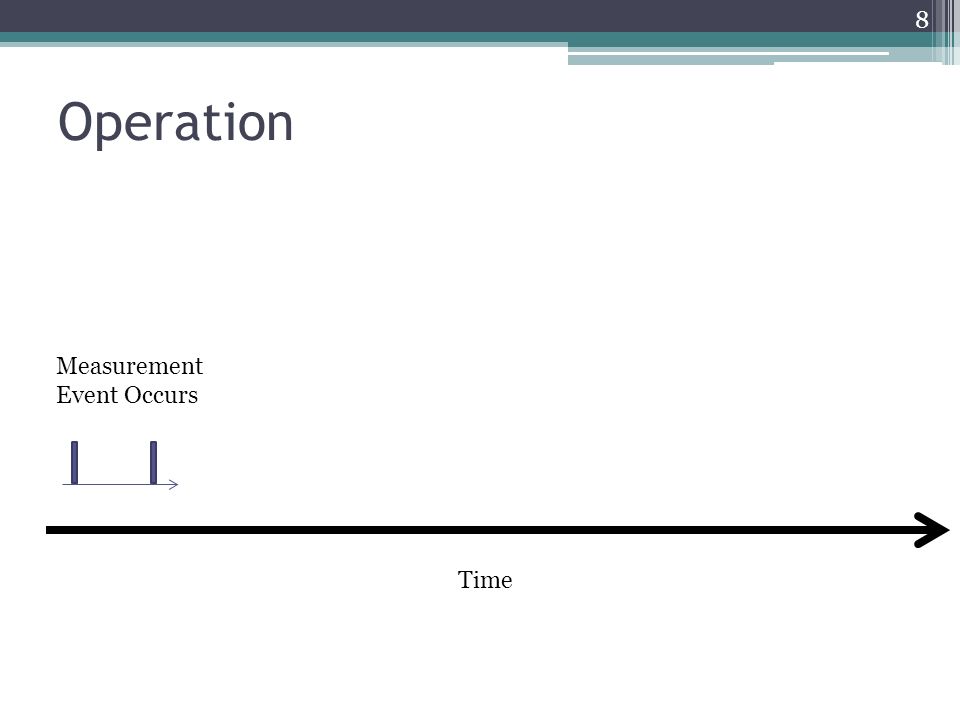 8

Operation

Measurement
Event Occurs

Time